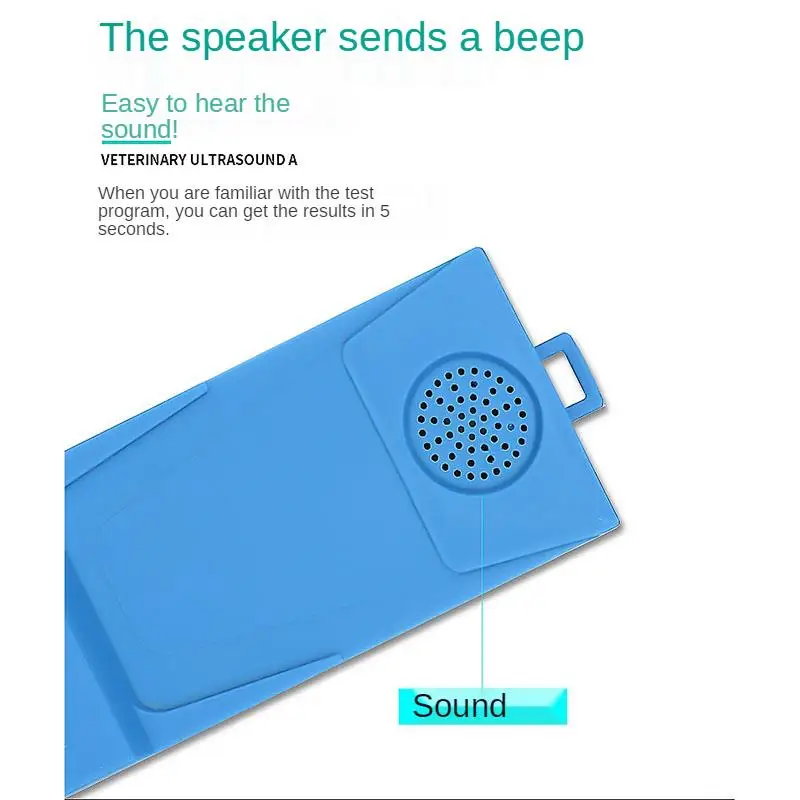 The speaker sends a beep

Easy to hear the sound!

VETERINARY ULTRASOUND A

When you are familiar with the test program, you can get the results in 5 seconds.

Sound